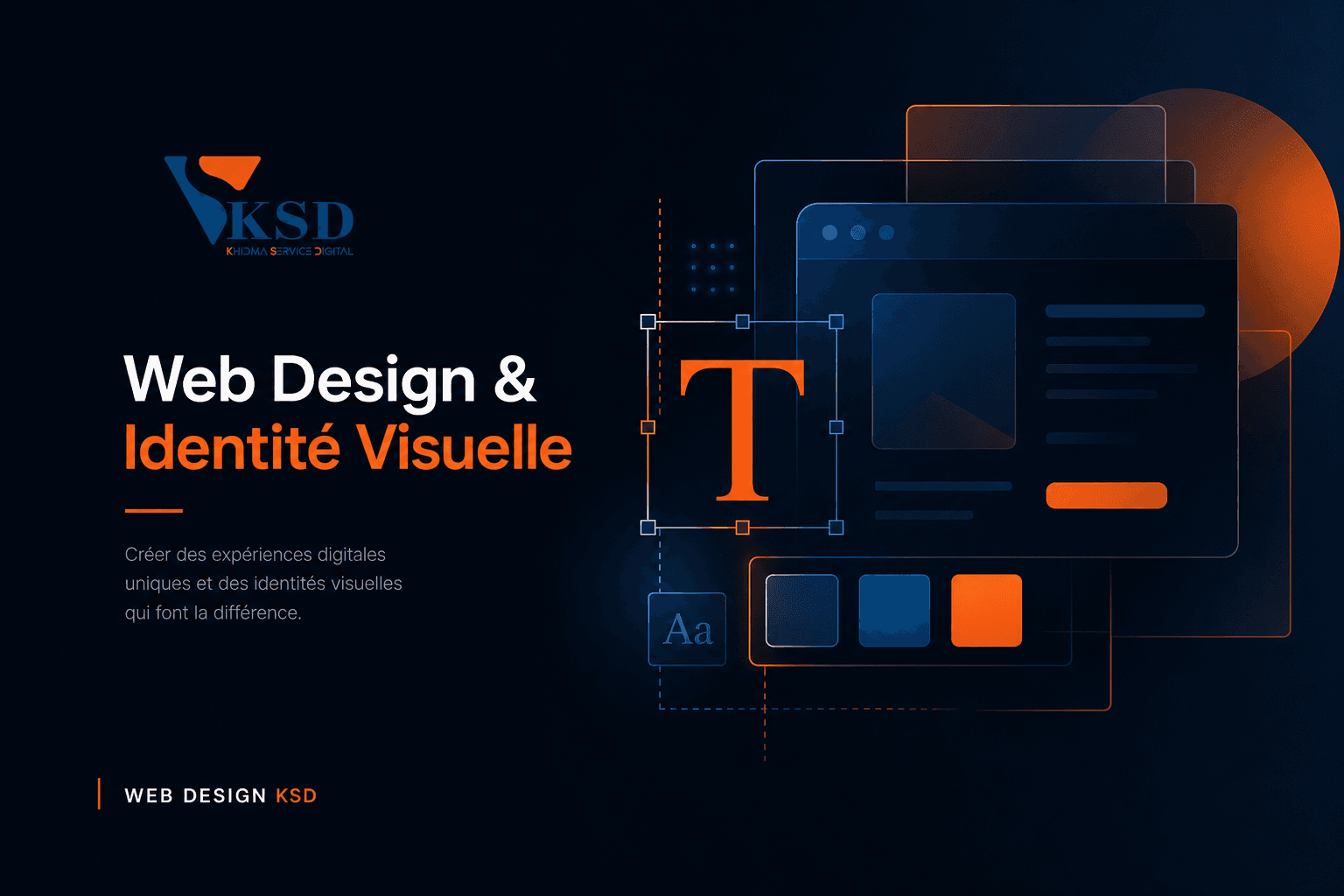 KSD
KHIDMA SERVICE DIGITAL

Web Design &
Identité Visuelle

Créer des expériences digitales uniques et des identités visuelles qui font la différence.

T

Aa

WEB DESIGN KSD